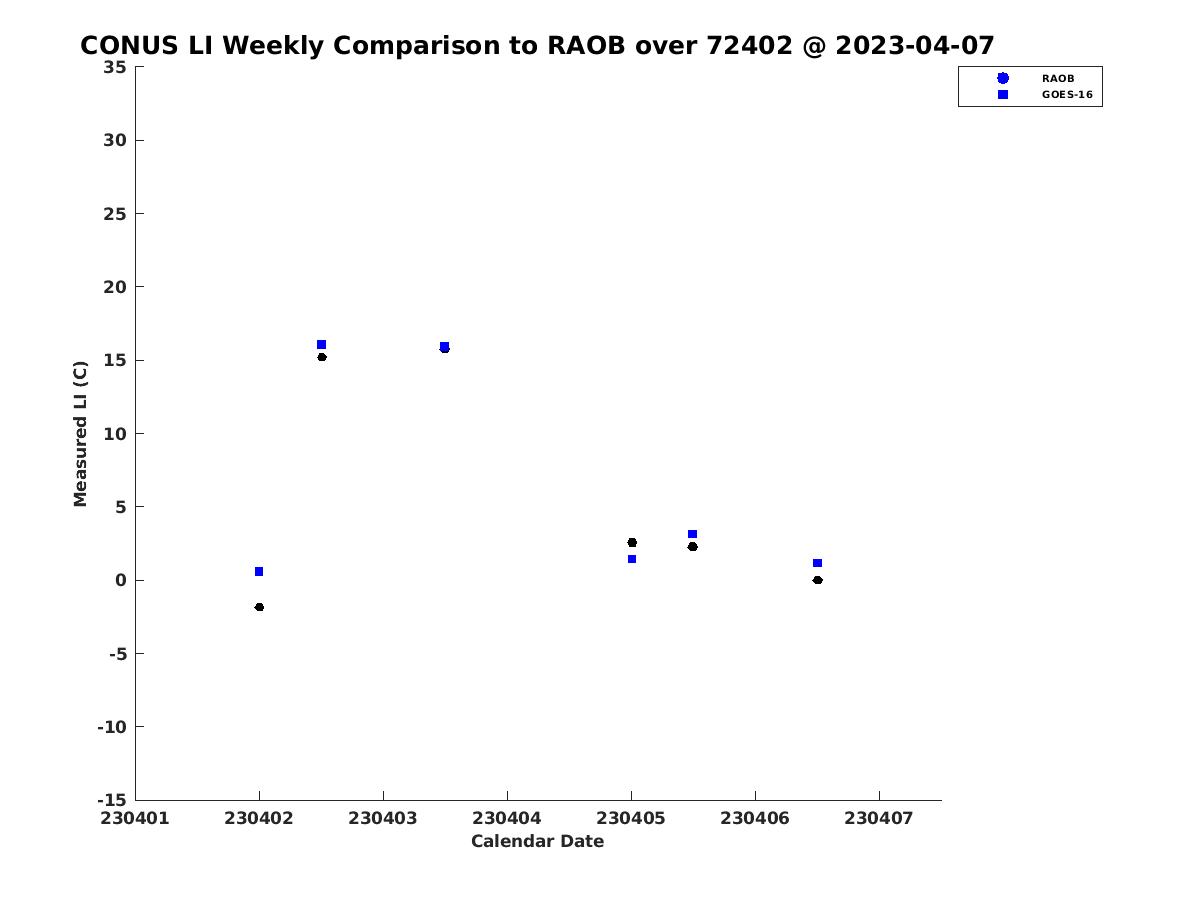 CONUS LI Weekly Comparison to RAOB over 72402 @ 2023-04-07

RAOB
GOES-16

Measured LI (C)

35
30
25
20
15
10
5
0
-5
-10
-15

230401
230402
230403
230404
230405
230406
230407

Calendar Date